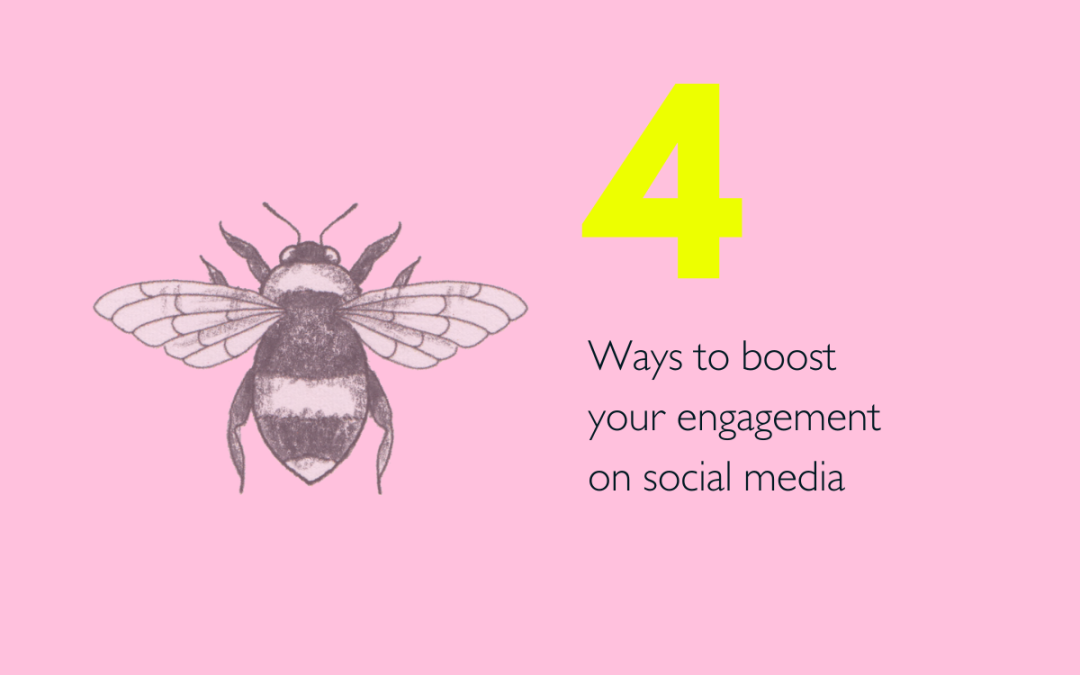 4

Ways to boost your engagement on social media